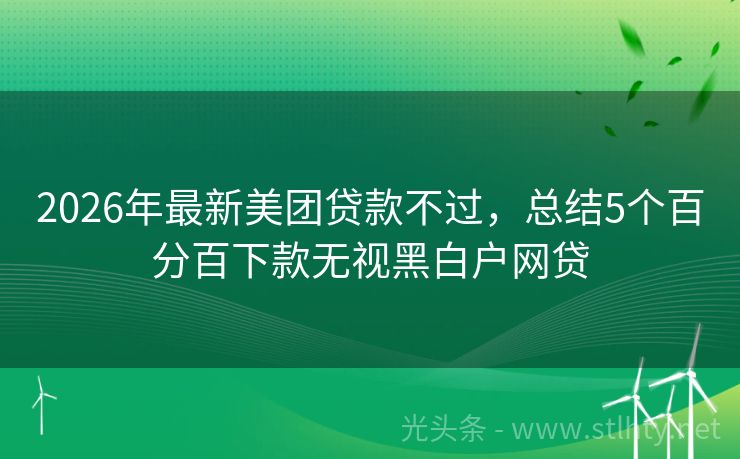 2026年最新美团贷款不过，总结5个百分百下款无视黑白户网贷

光头条 - www.stlhty.net